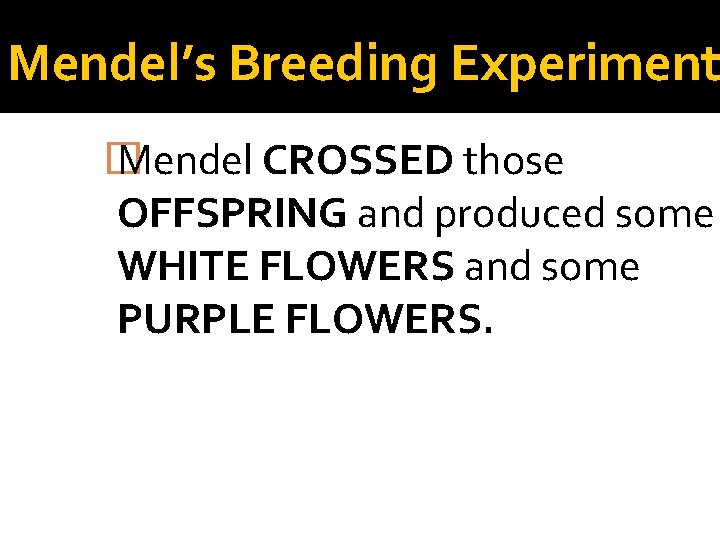 Mendel's Breeding Experiment

Mendel CROSSED those OFFSPRING and produced some WHITE FLOWERS and some PURPLE FLOWERS.